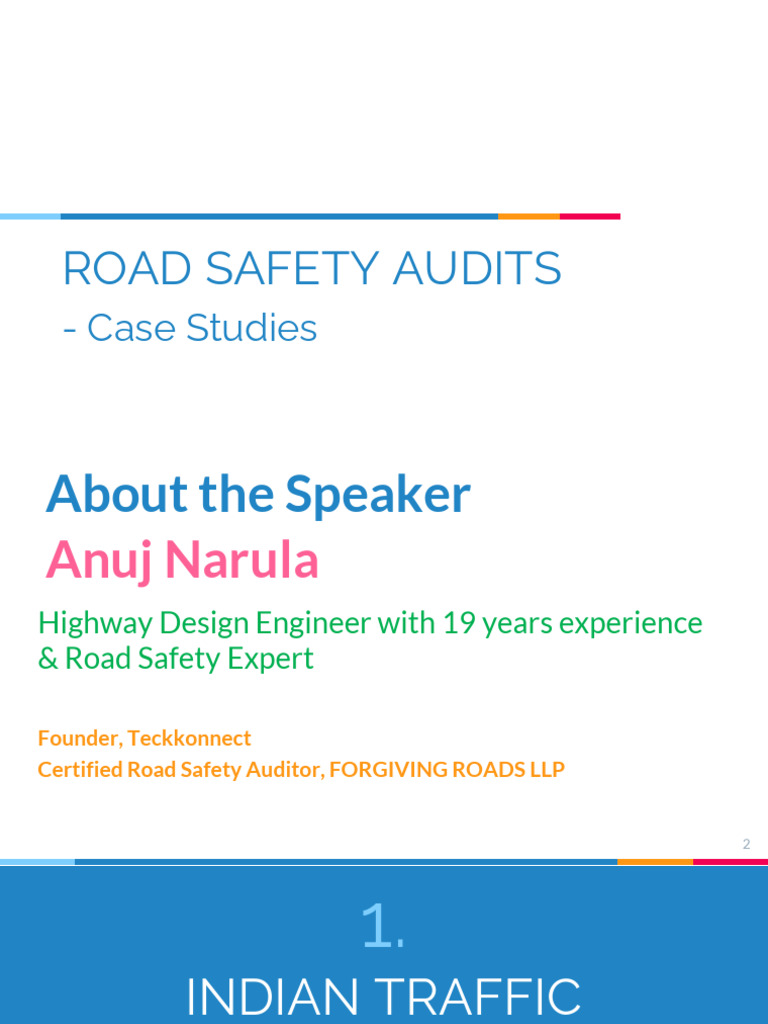 ROAD SAFETY AUDITS

- Case Studies

About the Speaker

Anuj Narula

Highway Design Engineer with 19 years experience & Road Safety Expert

Founder, Teckkonnect

Certified Road Safety Auditor, FORGIVING ROADS LLP

2

1.

INDIAN TRAFFIC